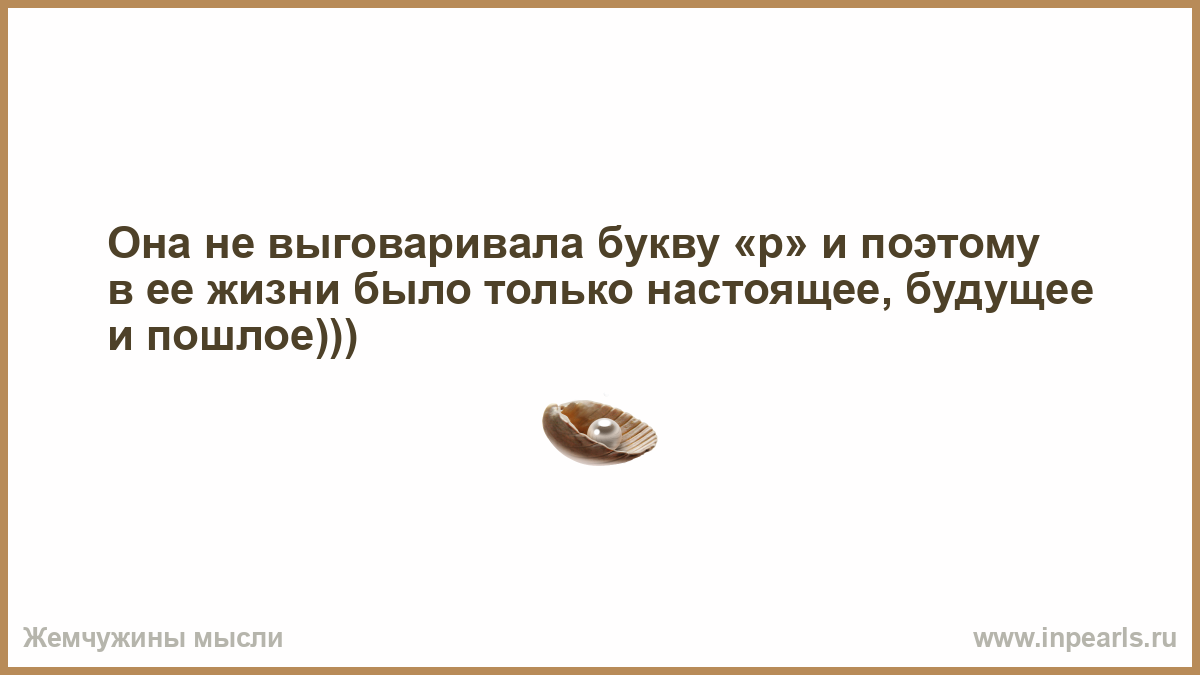 Она не выговаривала букву «р» и поэтому в ее жизни было только настоящее, будущее и пошлое)))

Жемчужины мысли

www.inpearls.ru